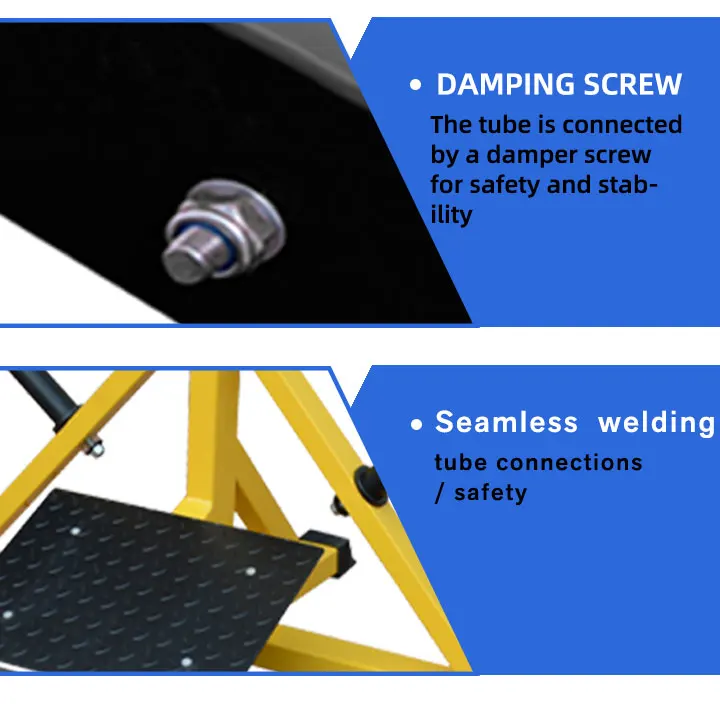 • DAMPING SCREW
The tube is connected by a damper screw for safety and stability

• Seamless welding
tube connections / safety